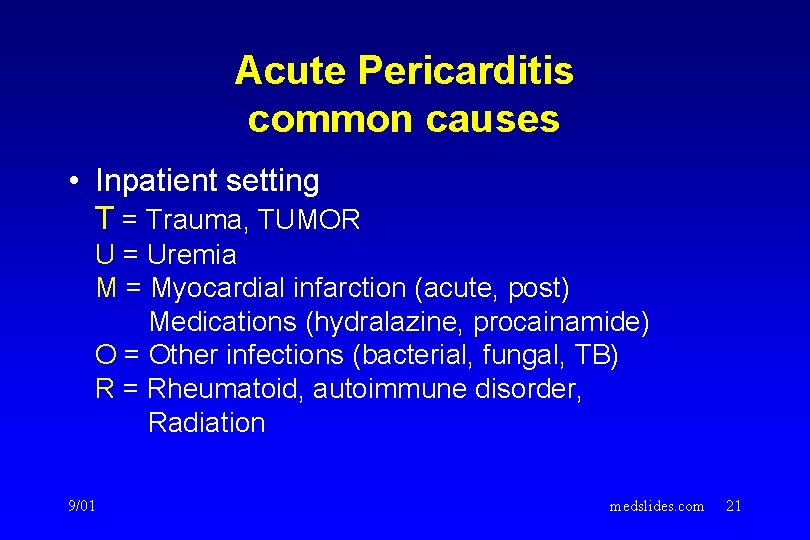 Acute Pericarditis
common causes

• Inpatient setting
T = Trauma, TUMOR
U = Uremia
M = Myocardial infarction (acute, post)
Medications (hydralazine, procainamide)
O = Other infections (bacterial, fungal, TB)
R = Rheumatoid, autoimmune disorder,
Radiation

9/01

medslides.com 21